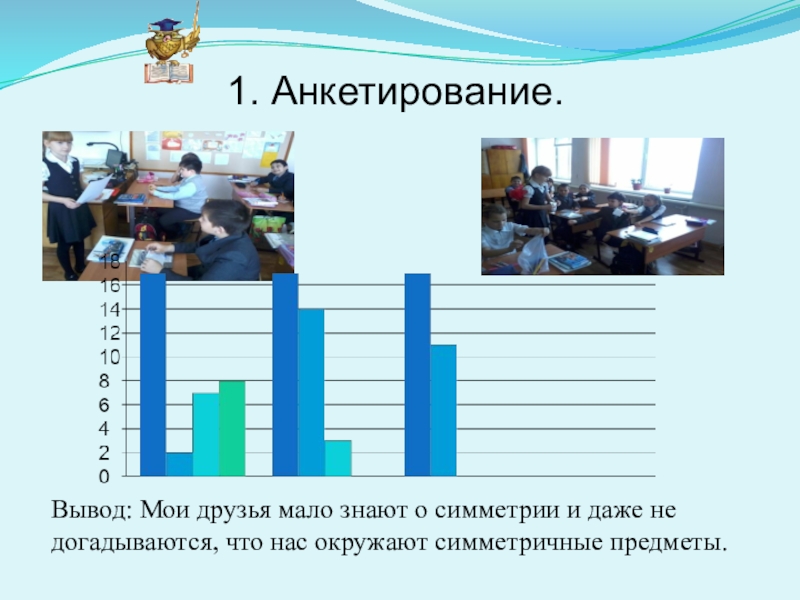 1. Анкетирование.

18
16
14
12
10
8
6
4
2
0

Вывод: Мои друзья мало знают о симметрии и даже не догадываются, что нас окружают симметричные предметы.